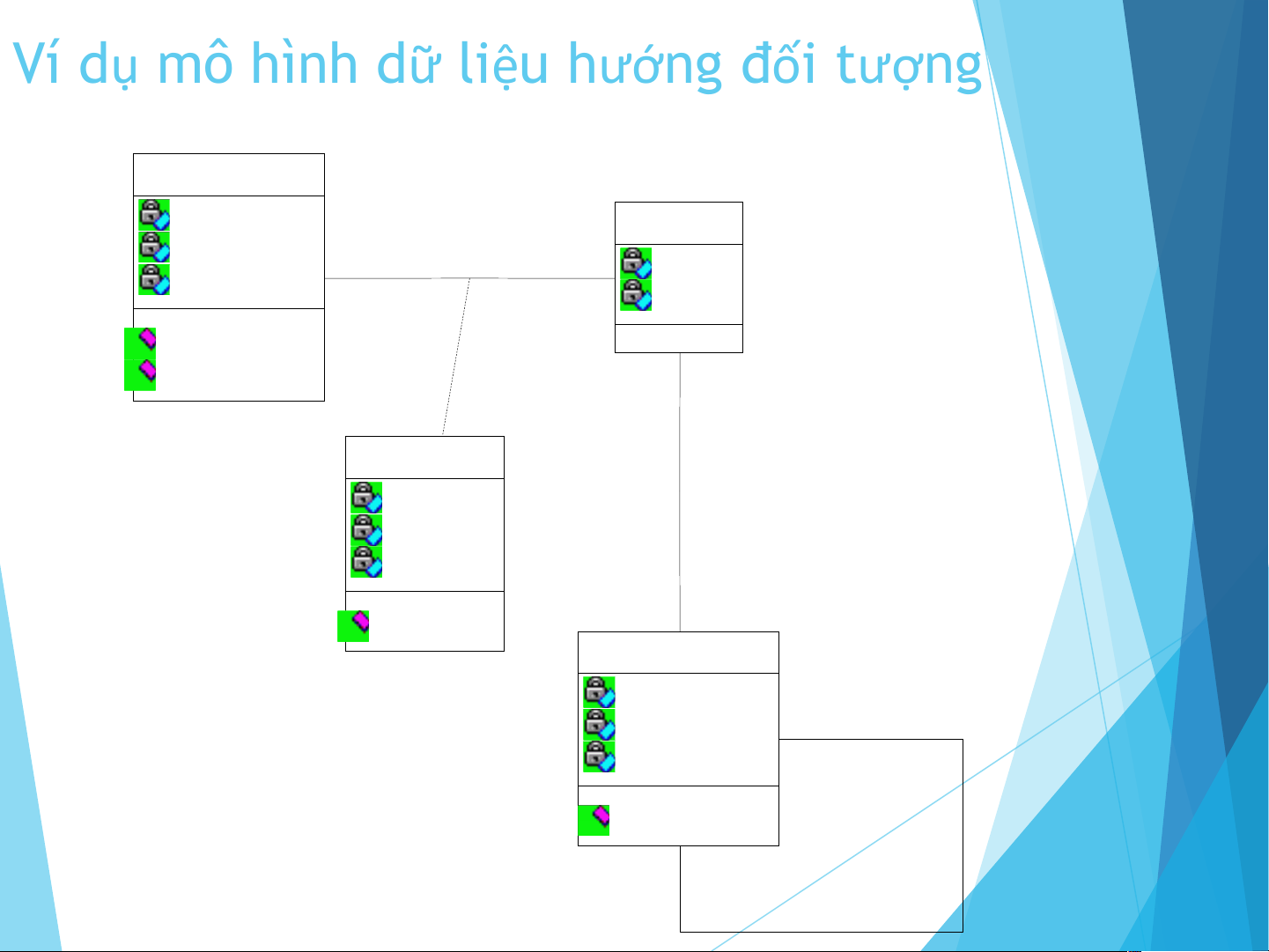 Ví dụ mô hình dữ liệu hướng đối tượng